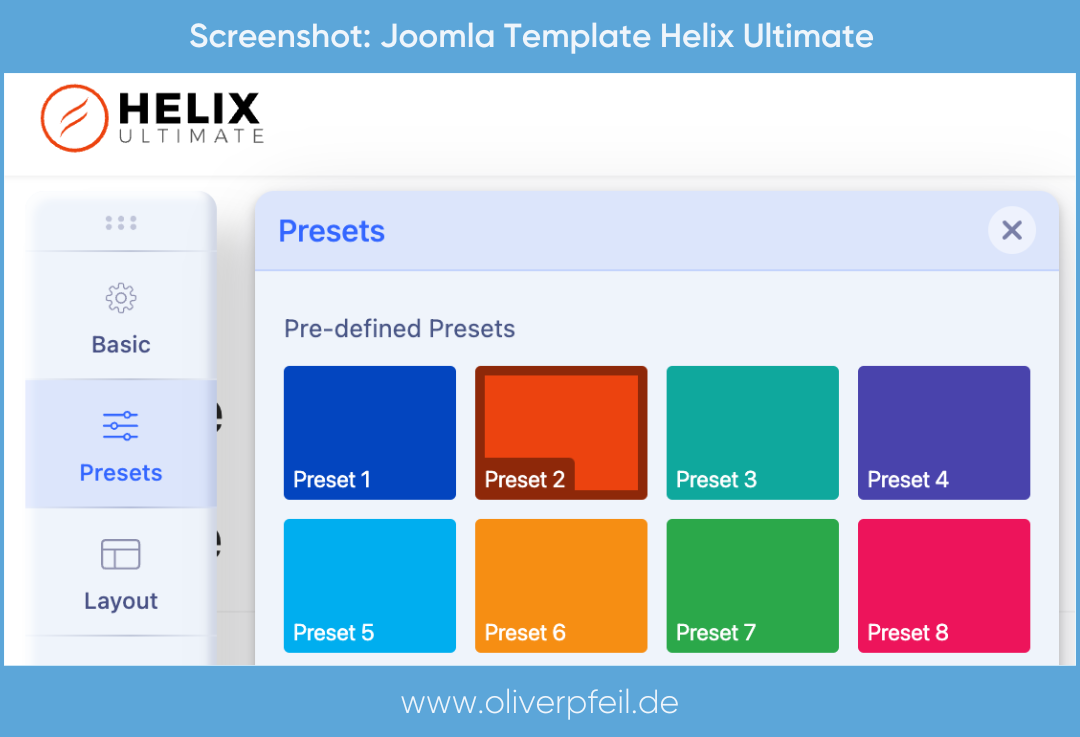 Screenshot: Joomla Template Helix Ultimate

HELIX
ULTIMATE

Basic

Presets

Layout

Presets

Pre-defined Presets

Preset 1

Preset 2

Preset 3

Preset 4

Preset 5

Preset 6

Preset 7

Preset 8

www.oliverpfeil.de